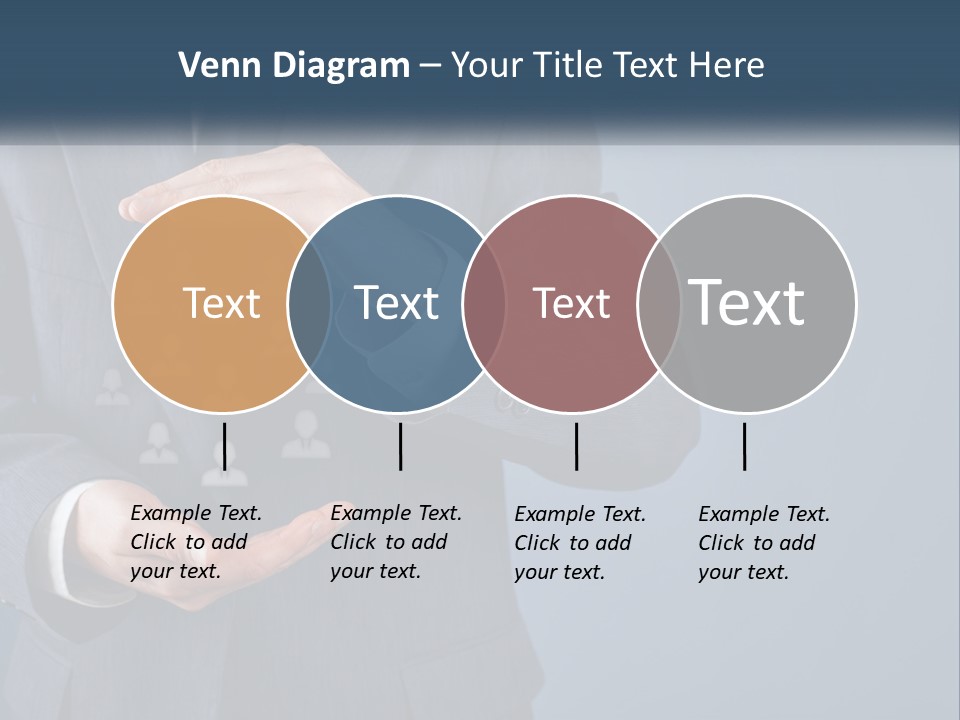 Venn Diagram – Your Title Text Here

Text

Text

Text

Text

Example Text. Click to add your text.

Example Text. Click to add your text.

Example Text. Click to add your text.

Example Text. Click to add your text.